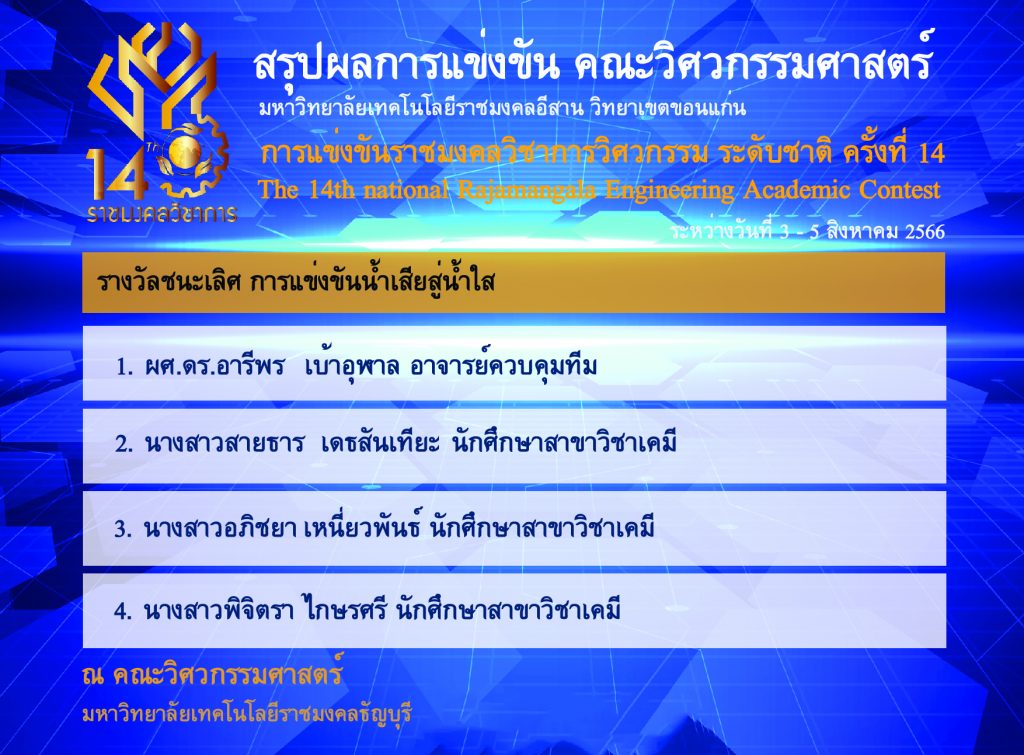 14
ราชมงคลวิชาการ

สรุปผลการแข่งขัน คณะวิศวกรรมศาสตร์
มหาวิทยาลัยเทคโนโลยีราชมงคลอีสาน วิทยาเขตขอนแก่น
การแข่งขันราชมงคลวิชาการวิศวกรรม ระดับชาติ ครั้งที่ 14
The 14th national Rajamangala Engineering Academic Contest
ระหว่างวันที่ 3 - 5 สิงหาคม 2566

รางวัลชนะเลิศ การแข่งขันน้ำเสียสู่น้ำใส

1. ผศ.ดร.อารีพร เบ้าอุพาล อาจารย์ควบคุมทีม

2. นางสาวสายธาร เดชสันเทียะ นักศึกษาสาขาวิชาเคมี

3. นางสาวอภิชยา เหนี่ยวพันธ์ นักศึกษาสาขาวิชาเคมี

4. นางสาวพิจิตรา ไกษรศรี นักศึกษาสาขาวิชาเคมี

ณ คณะวิศวกรรมศาสตร์
มหาวิทยาลัยเทคโนโลยีราชมงคลธัญบุรี